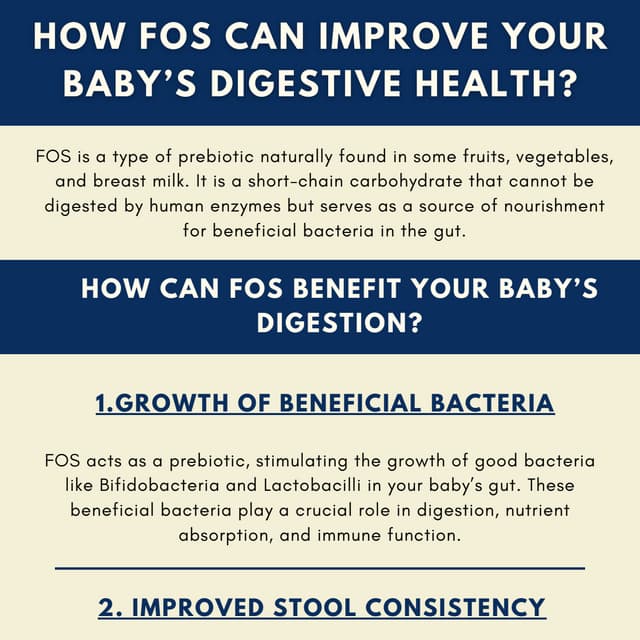 HOW FOS CAN IMPROVE YOUR BABY'S DIGESTIVE HEALTH?

FOS is a type of prebiotic naturally found in some fruits, vegetables, and breast milk. It is a short-chain carbohydrate that cannot be digested by human enzymes but serves as a source of nourishment for beneficial bacteria in the gut.

HOW CAN FOS BENEFIT YOUR BABY'S DIGESTION?

1.GROWTH OF BENEFICIAL BACTERIA

FOS acts as a prebiotic, stimulating the growth of good bacteria like Bifidobacteria and Lactobacilli in your baby's gut. These beneficial bacteria play a crucial role in digestion, nutrient absorption, and immune function.

2. IMPROVED STOOL CONSISTENCY